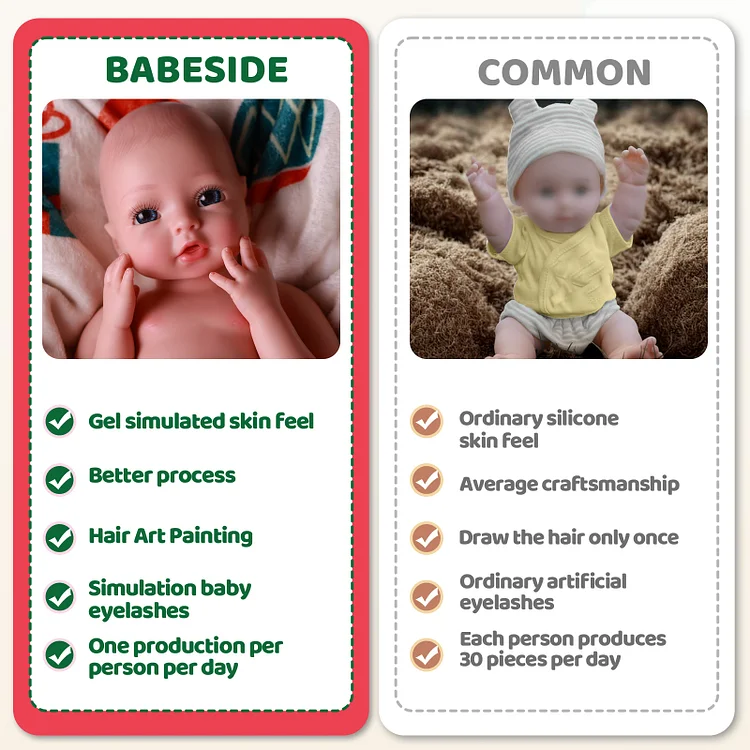 BABESIDE

Gel simulated skin feel

Better process

Hair Art Painting

Simulation baby eyelashes

One production per person per day

COMMON

Ordinary silicone skin feel

Average craftsmanship

Draw the hair only once

Ordinary artificial eyelashes

Each person produces 30 pieces per day